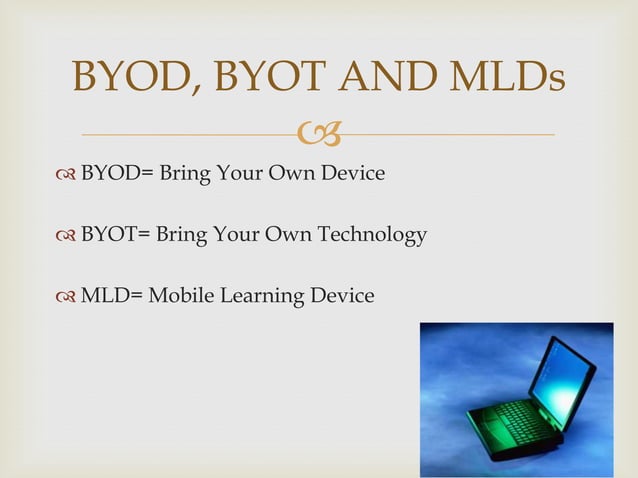 BYOD, BYOT AND MLDs

BYOD= Bring Your Own Device

BYOT= Bring Your Own Technology

MLD= Mobile Learning Device